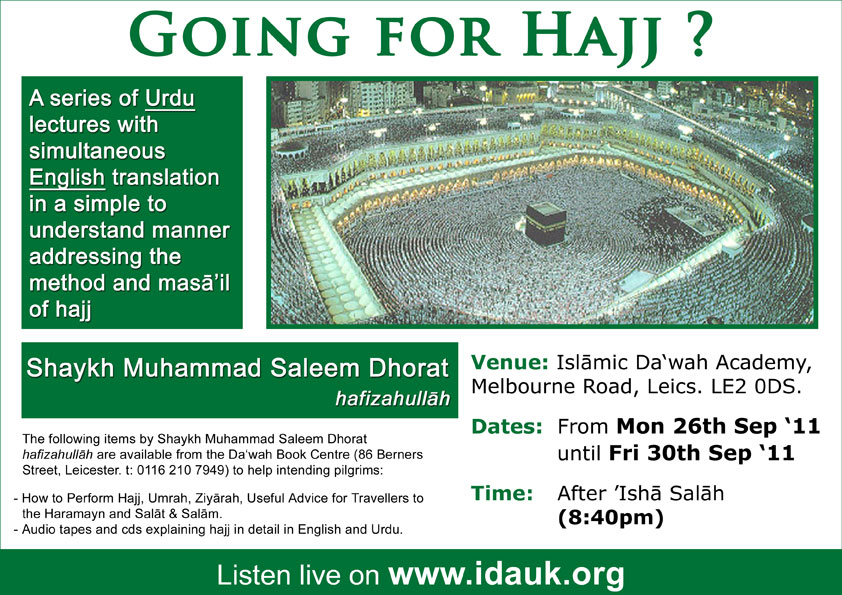 GOING FOR HAJJ ?

A series of Urdu lectures with simultaneous English translation in a simple to understand manner addressing the method and masā'il of hajj

Shaykh Muhammad Saleem Dhorat
hafizahullāh

The following items by Shaykh Muhammad Saleem Dhorat hafizahullāh are available from the Da'wah Book Centre (86 Berners Street, Leicester. t: 0116 210 7949) to help intending pilgrims:

- How to Perform Hajj, Umrah, Ziyārah, Useful Advice for Travellers to the Haramayn and Salāt & Salām.
- Audio tapes and cds explaining hajj in detail in English and Urdu.

Venue: Islāmic Da'wah Academy, Melbourne Road, Leics. LE2 0DS.

Dates: From Mon 26th Sep '11 until Fri 30th Sep '11

Time: After 'Ishā Salāh (8:40pm)

Listen live on www.idauk.org